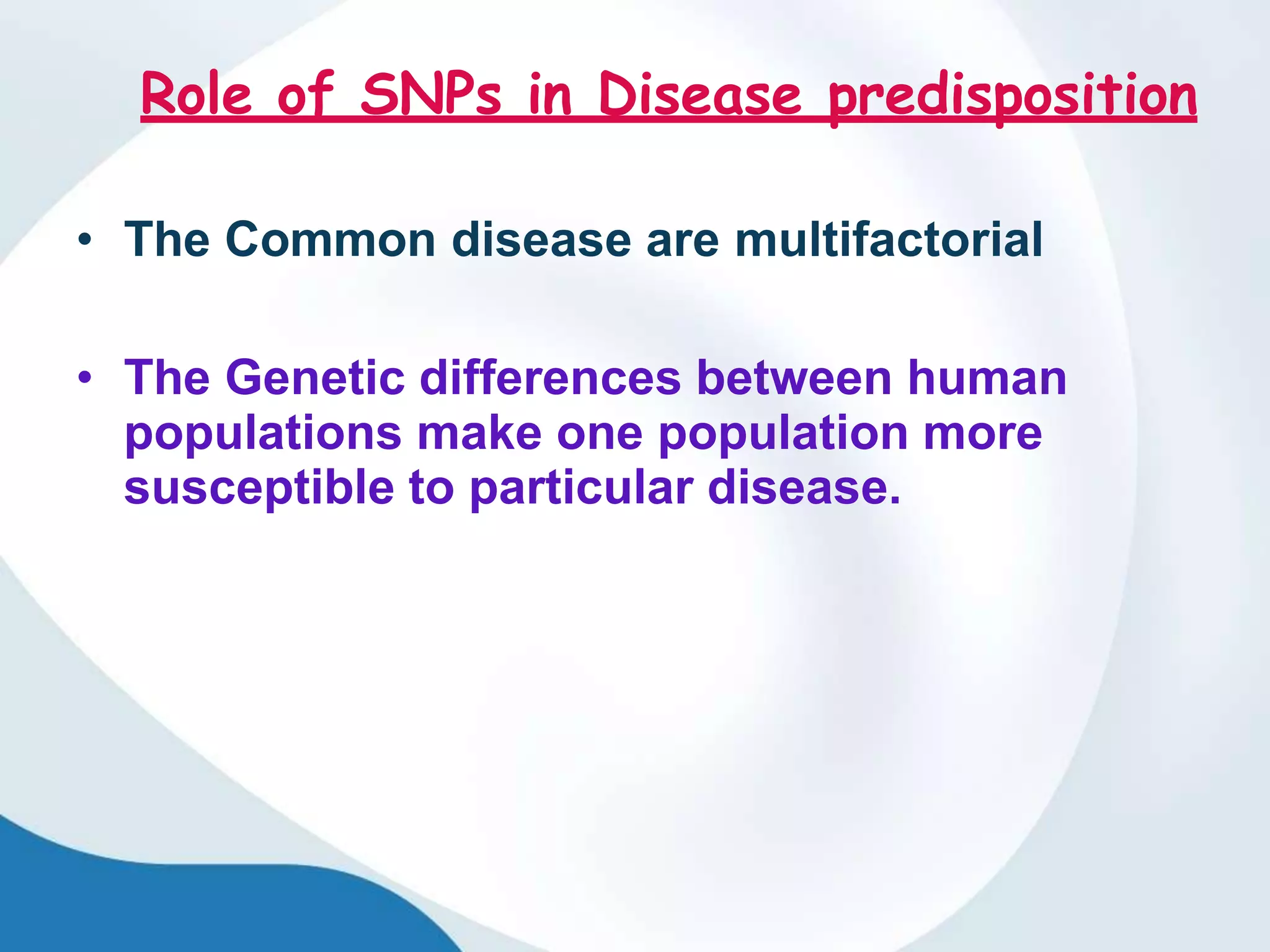 Role of SNPs in Disease predisposition

• The Common disease are multifactorial

• The Genetic differences between human populations make one population more susceptible to particular disease.